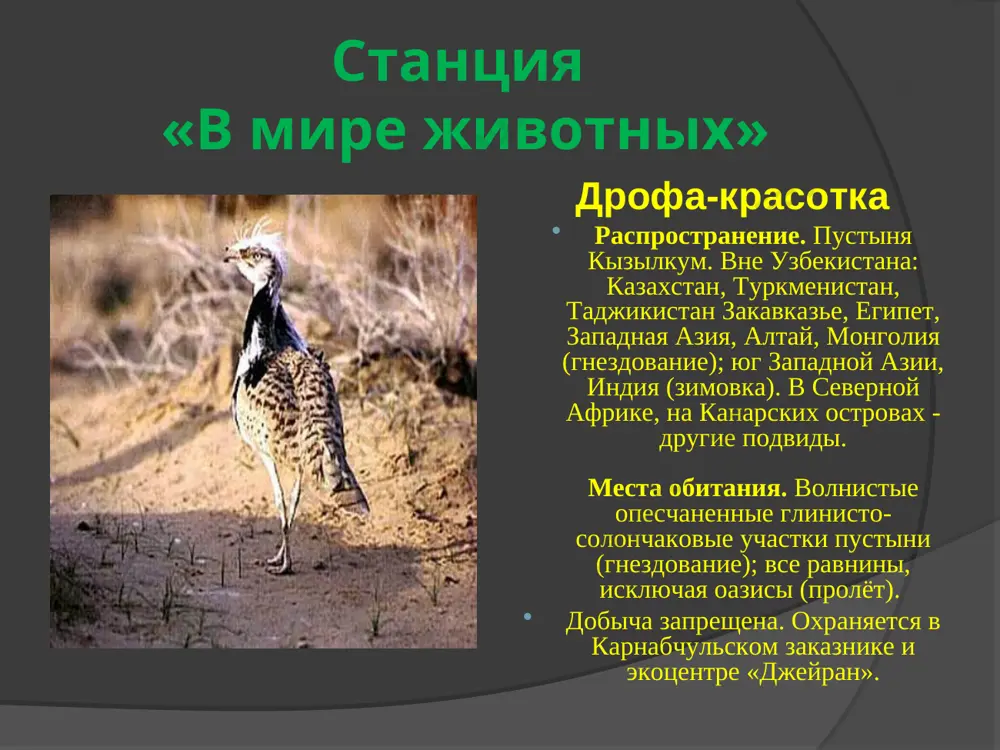 Станция
«В мире животных»

Дрофа-красотка

Распространение. Пустыня Кызылкум. Вне Узбекистана: Казахстан, Туркменистан, Таджикистан Закавказье, Египет, Западная Азия, Алтай, Монголия (гнездование); юг Западной Азии, Индия (зимовка). В Северной Африке, на Канарских островах - другие подвиды.

Места обитания. Волнистые опесчаненные глинисто-солончаковые участки пустыни (гнездование); все равнины, исключая оазисы (пролёт).

Добыча запрещена. Охраняется в Карнабчульском заказнике и экоцентре «Джейран».